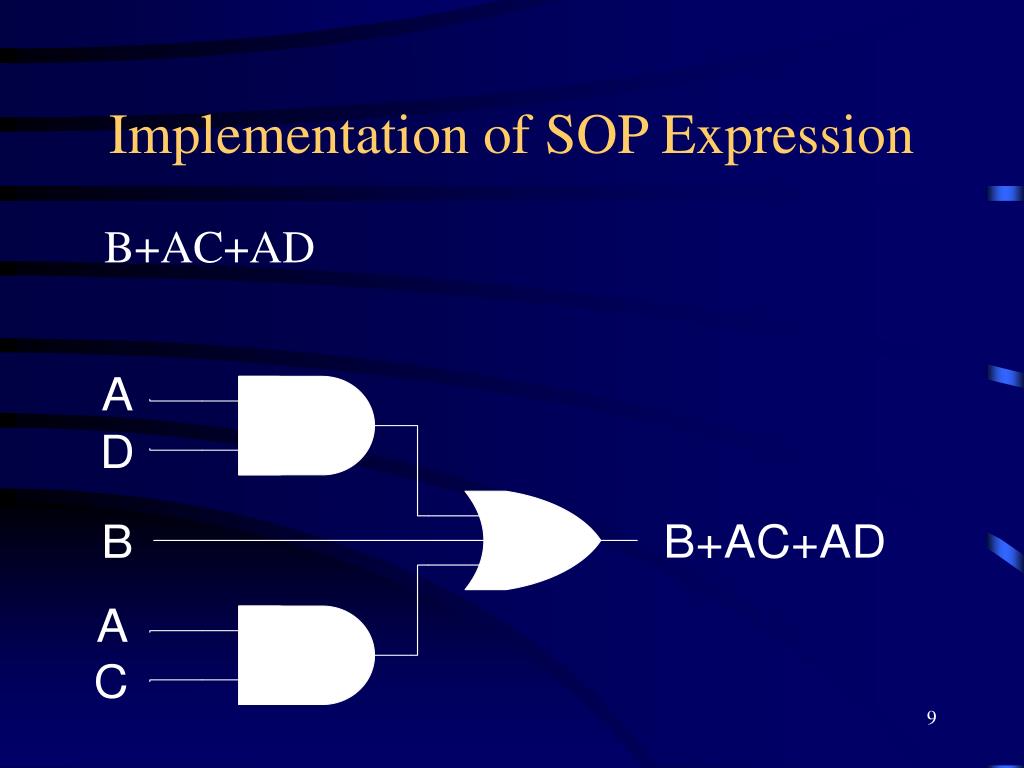 Implementation of SOP Expression

B+AC+AD

A
D
B
A
C

B+AC+AD

9